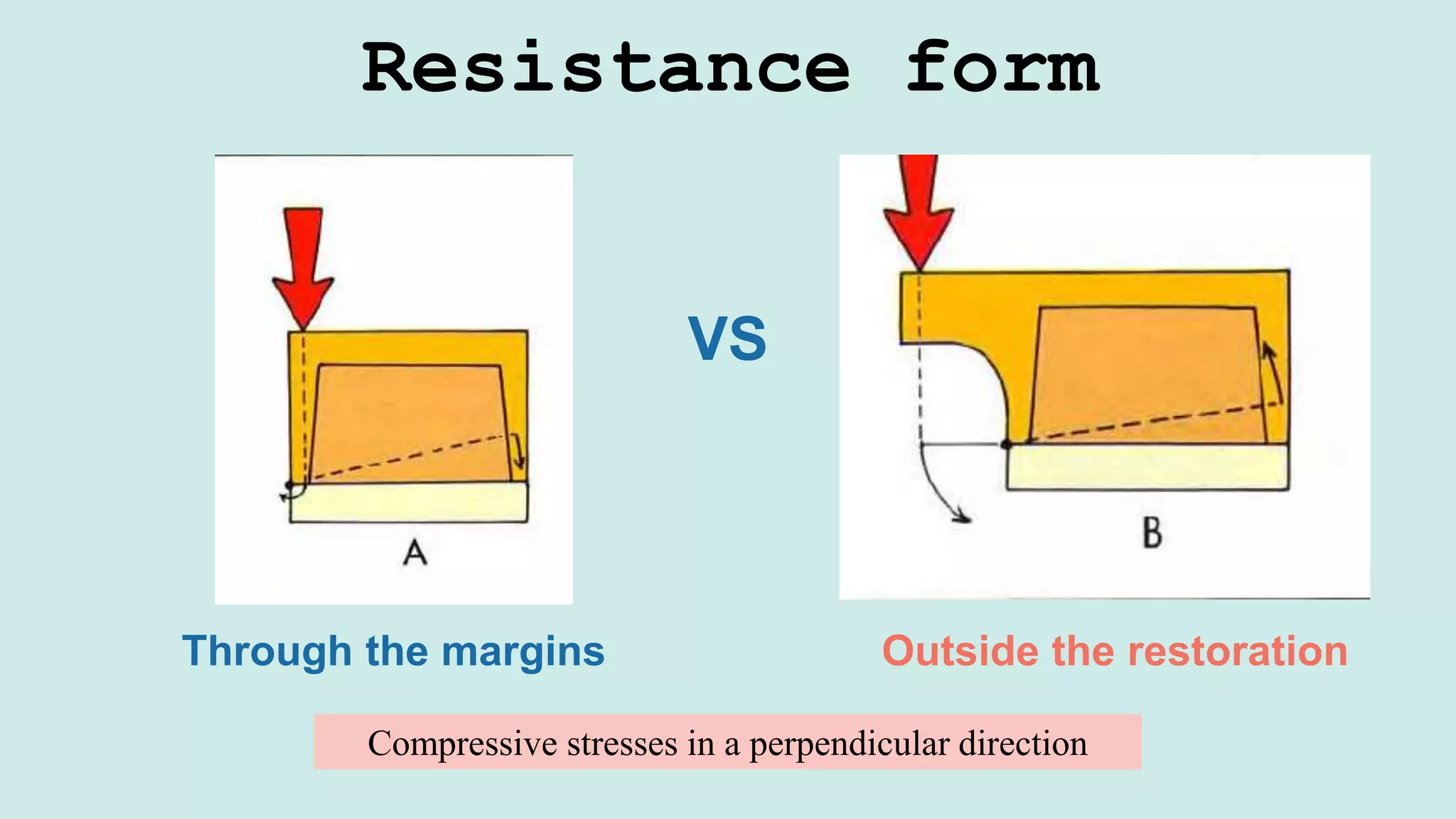 Resistance form

A

VS

B

Through the margins

Outside the restoration

Compressive stresses in a perpendicular direction